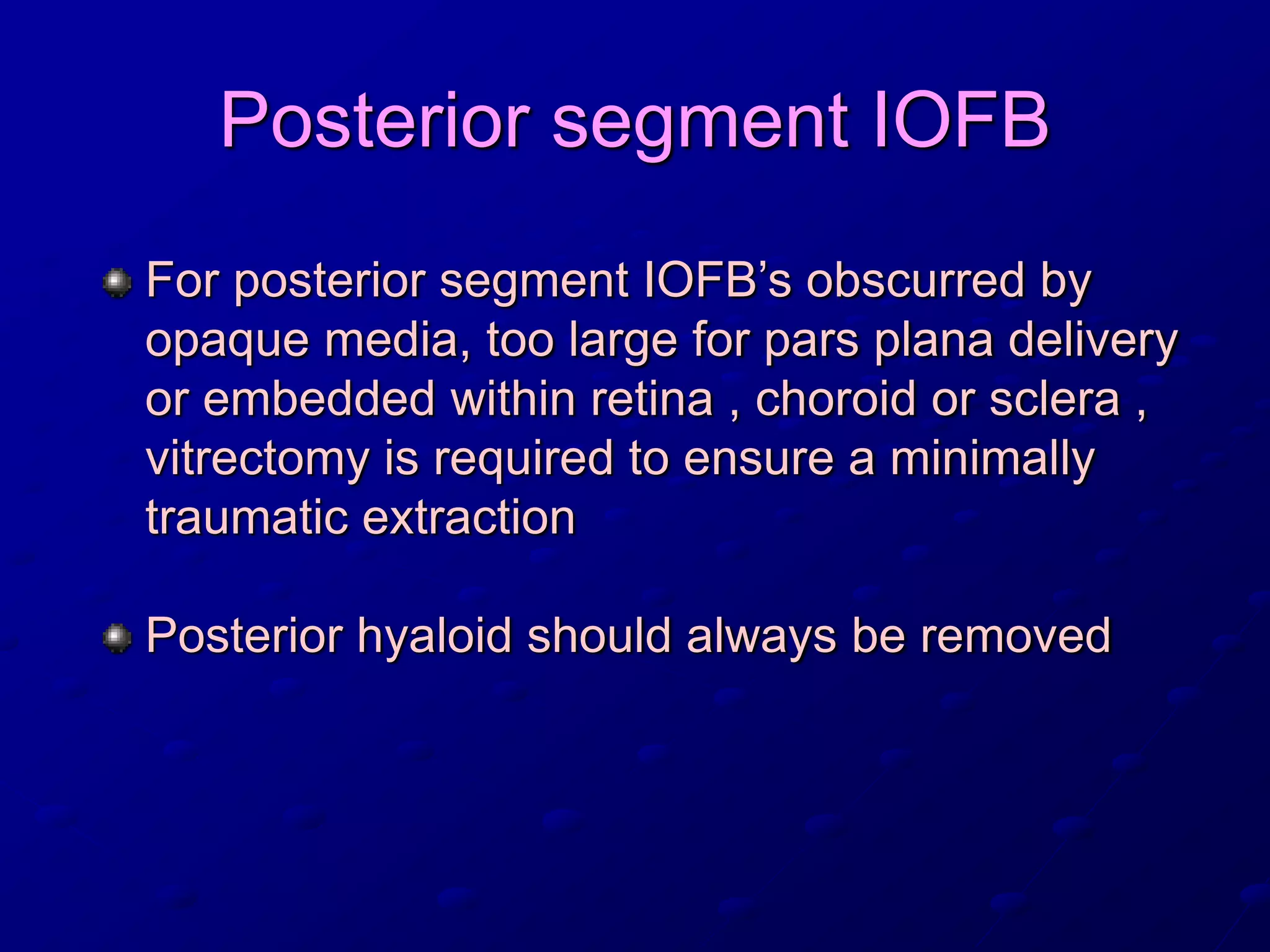 Posterior segment IOFB

For posterior segment IOFB’s obscurred by opaque media, too large for pars plana delivery or embedded within retina , choroid or sclera , vitrectomy is required to ensure a minimally traumatic extraction

Posterior hyaloid should always be removed